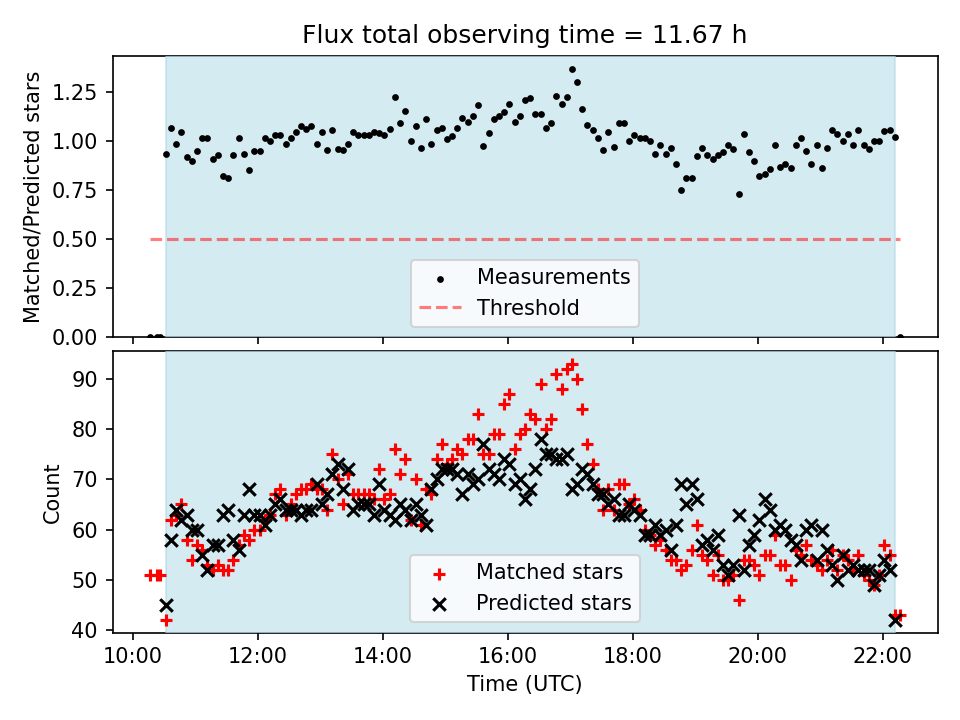 Flux total observing time = 11.67 h

Matched/Predicted stars

1.25
1.00
0.75
0.50
0.25
0.00

Measurements
Threshold

Count

90
80
70
60
50
40

Matched stars
Predicted stars

10:00 12:00 14:00 16:00 18:00 20:00 22:00

Time (UTC)